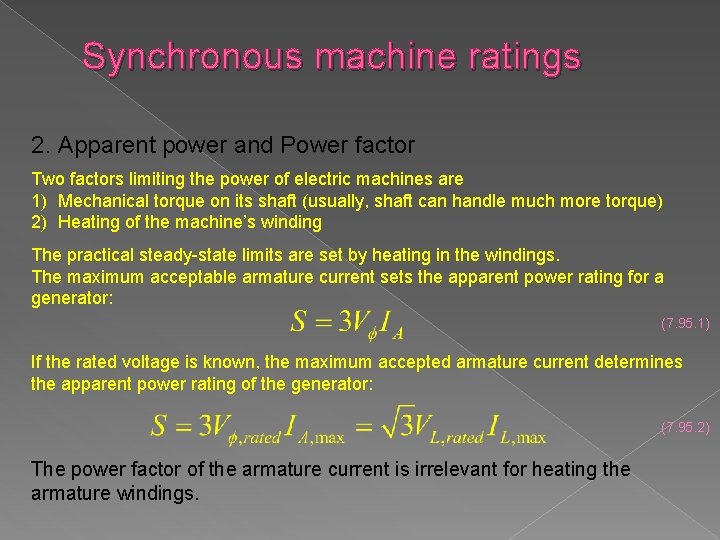 Synchronous machine ratings

2. Apparent power and Power factor

Two factors limiting the power of electric machines are
1) Mechanical torque on its shaft (usually, shaft can handle much more torque)
2) Heating of the machine's winding

The practical steady-state limits are set by heating in the windings.
The maximum acceptable armature current sets the apparent power rating for a generator:

$S = 3V_{\phi}I_A$ (7.95.1)

If the rated voltage is known, the maximum accepted armature current determines the apparent power rating of the generator:

$S = 3V_{\phi,rated}I_{A,\max} = \sqrt{3}V_{L,rated}I_{L,\max}$ (7.95.2)

The power factor of the armature current is irrelevant for heating the armature windings.